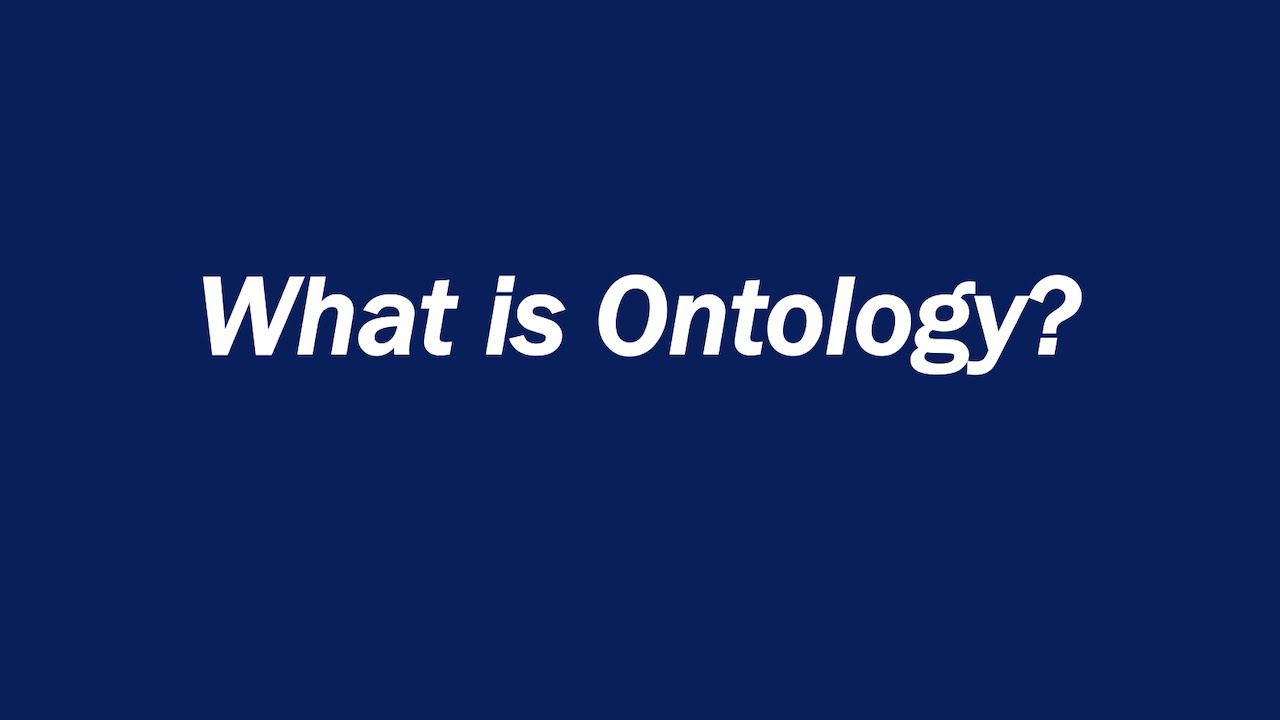 What is Ontology?